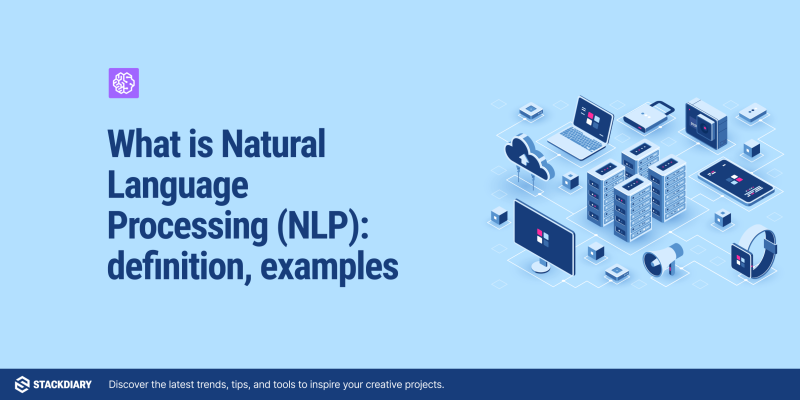 What is Natural Language Processing (NLP): definition, examples

STACKDIARY Discover the latest trends, tips, and tools to inspire your creative projects.